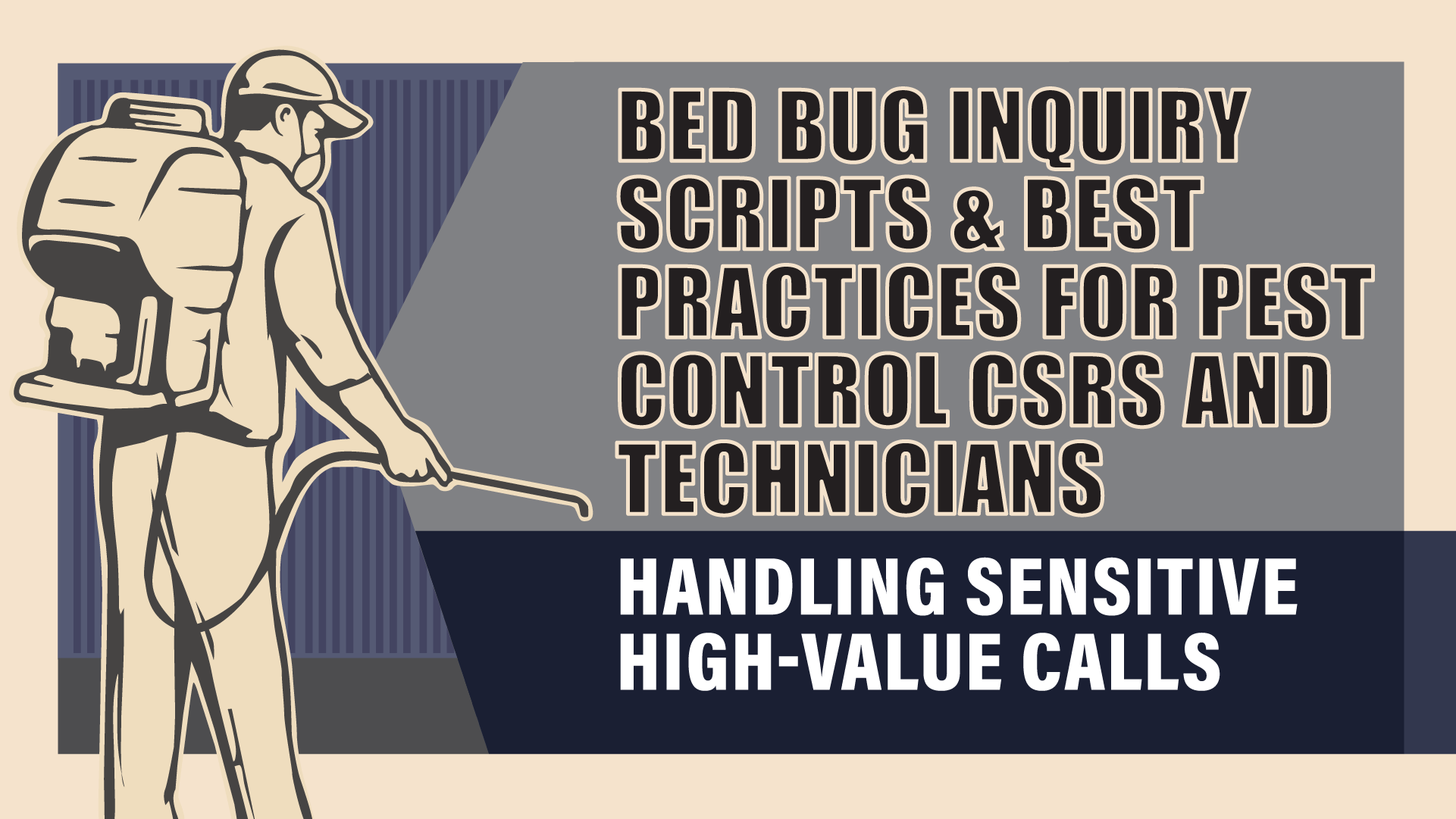 BED BUG INQUIRY SCRIPTS & BEST PRACTICES FOR PEST CONTROL CSRS AND TECHNICIANS

HANDLING SENSITIVE HIGH-VALUE CALLS